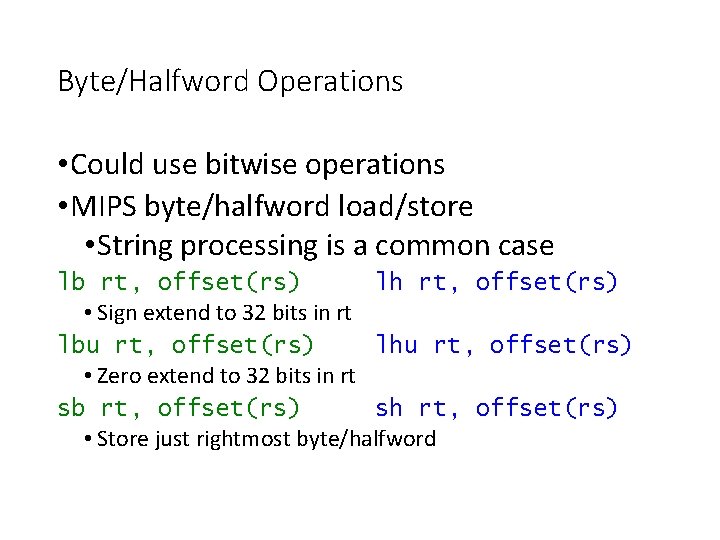 Byte/Halfword Operations

•Could use bitwise operations

•MIPS byte/halfword load/store

•String processing is a common case

lb rt, offset(rs)     lh rt, offset(rs)

• Sign extend to 32 bits in rt

lbu rt, offset(rs)     lhu rt, offset(rs)

• Zero extend to 32 bits in rt

sb rt, offset(rs)     sh rt, offset(rs)

• Store just rightmost byte/halfword